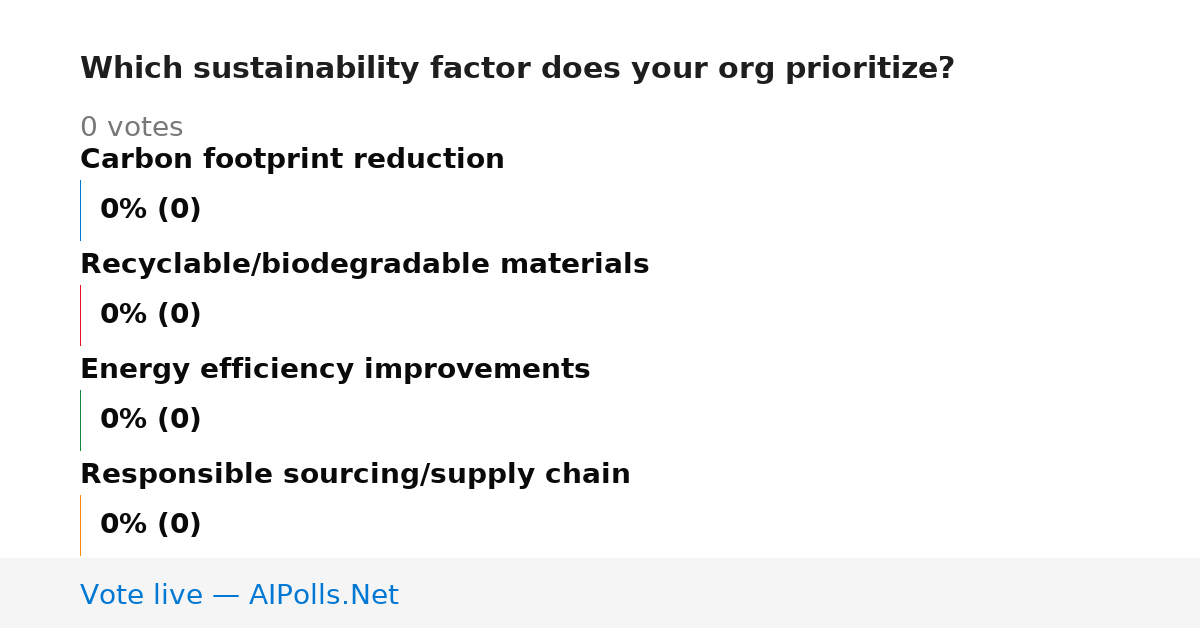 Which sustainability factor does your org prioritize?

0 votes

Carbon footprint reduction

0% (0)

Recyclable/biodegradable materials

0% (0)

Energy efficiency improvements

0% (0)

Responsible sourcing/supply chain

0% (0)

Vote live — AIPolls.Net